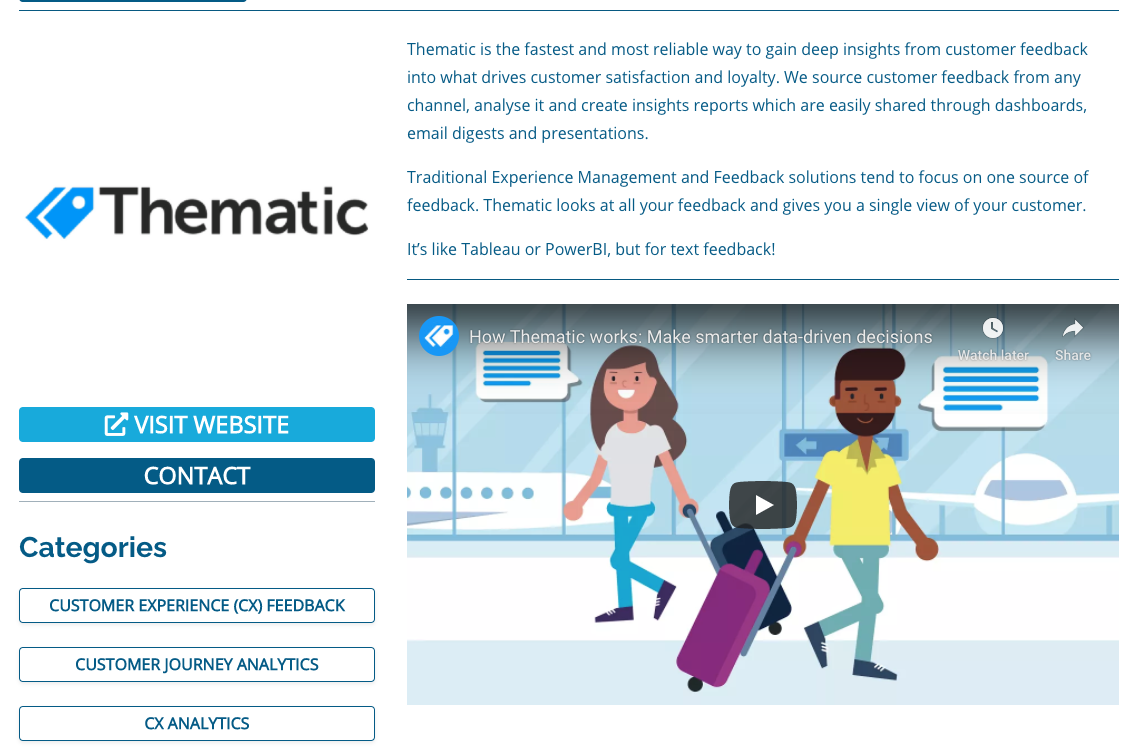 Thematic

VISIT WEBSITE

CONTACT

Categories

CUSTOMER EXPERIENCE (CX) FEEDBACK

CUSTOMER JOURNEY ANALYTICS

CX ANALYTICS

Thematic is the fastest and most reliable way to gain deep insights from customer feedback into what drives customer satisfaction and loyalty. We source customer feedback from any channel, analyse it and create insights reports which are easily shared through dashboards, email digests and presentations.

Traditional Experience Management and Feedback solutions tend to focus on one source of feedback. Thematic looks at all your feedback and gives you a single view of your customer.

It's like Tableau or PowerBI, but for text feedback!

How Thematic works: Make smarter data-driven decisions

Watch later

Share